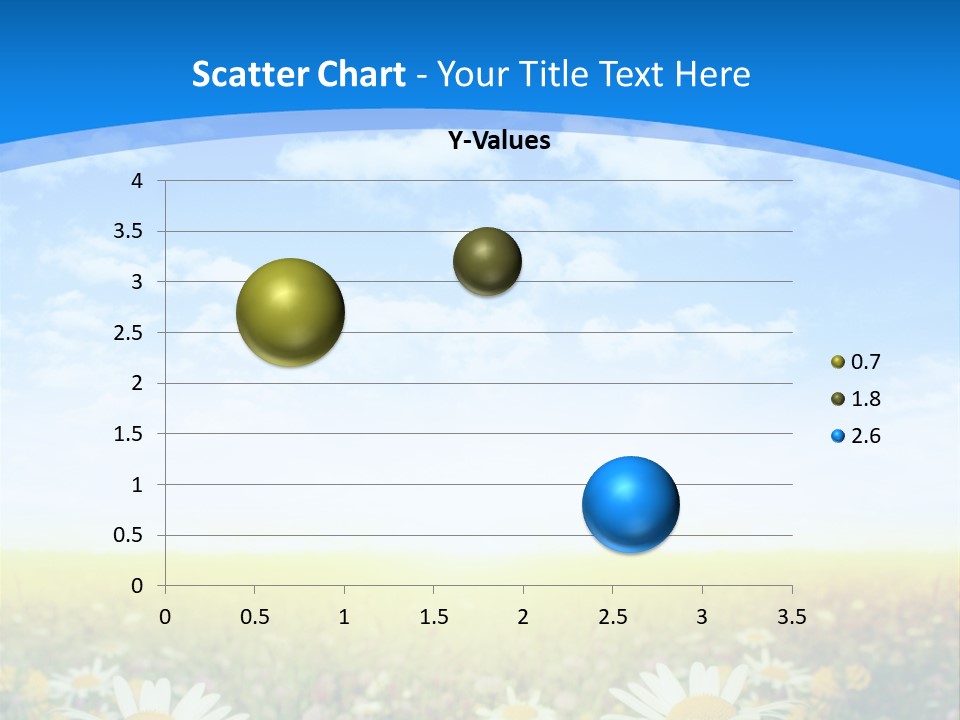 Scatter Chart - Your Title Text Here

Y-Values

4
3.5
3
2.5
2
1.5
1
0.5
0

0 0.5 1 1.5 2 2.5 3 3.5

0.7
1.8
2.6